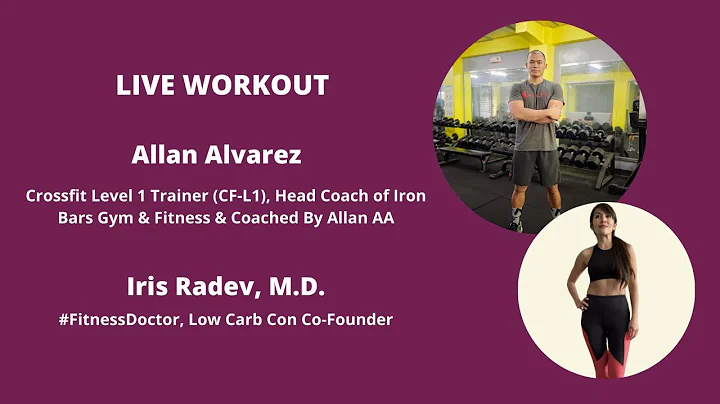 LIVE WORKOUT

Allan Alvarez

Crossfit Level 1 Trainer (CF-L1), Head Coach of Iron Bars Gym & Fitness & Coached By Allan AA

Iris Radev, M.D.

#FitnessDoctor, Low Carb Con Co-Founder